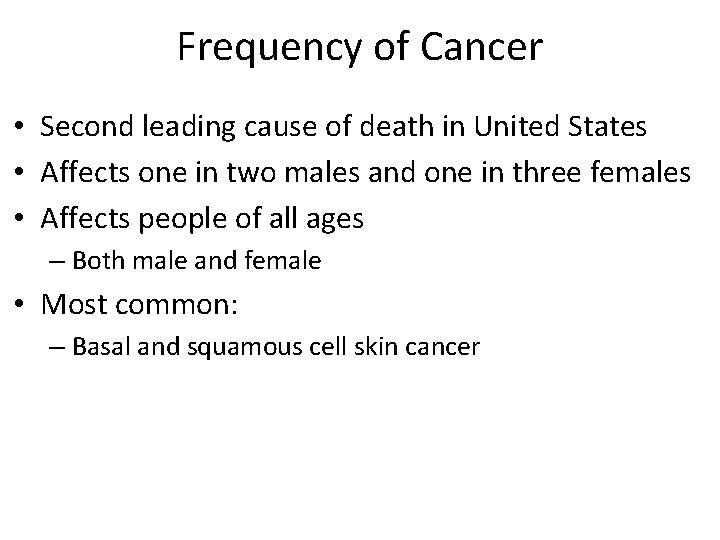 Frequency of Cancer

• Second leading cause of death in United States
• Affects one in two males and one in three females
• Affects people of all ages
– Both male and female
• Most common:
– Basal and squamous cell skin cancer